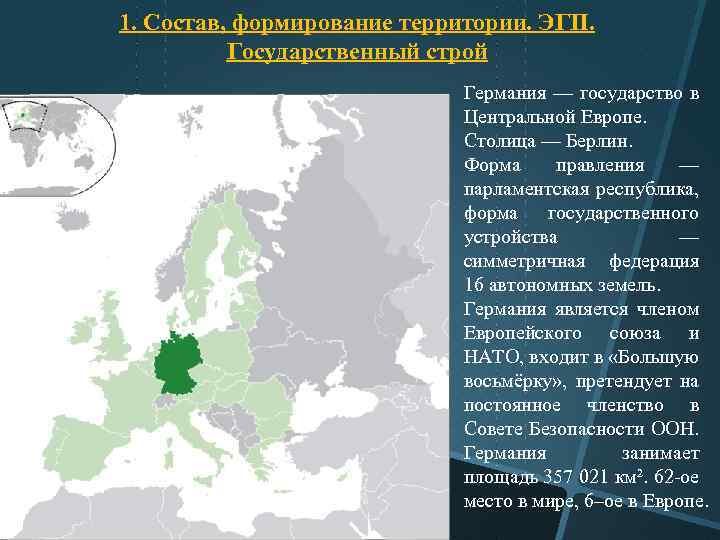 1. Состав, формирование территории. ЭГП. Государственный строй

Германия — государство в Центральной Европе. Столица — Берлин. Форма правления — парламентская республика, форма государственного устройства — симметричная федерация 16 автономных земель. Германия является членом Европейского союза и НАТО, входит в «Большую восьмёрку», претендует на постоянное членство в Совете Безопасности ООН. Германия занимает площадь 357 021 км². 62-ое место в мире, 6–ое в Европе.